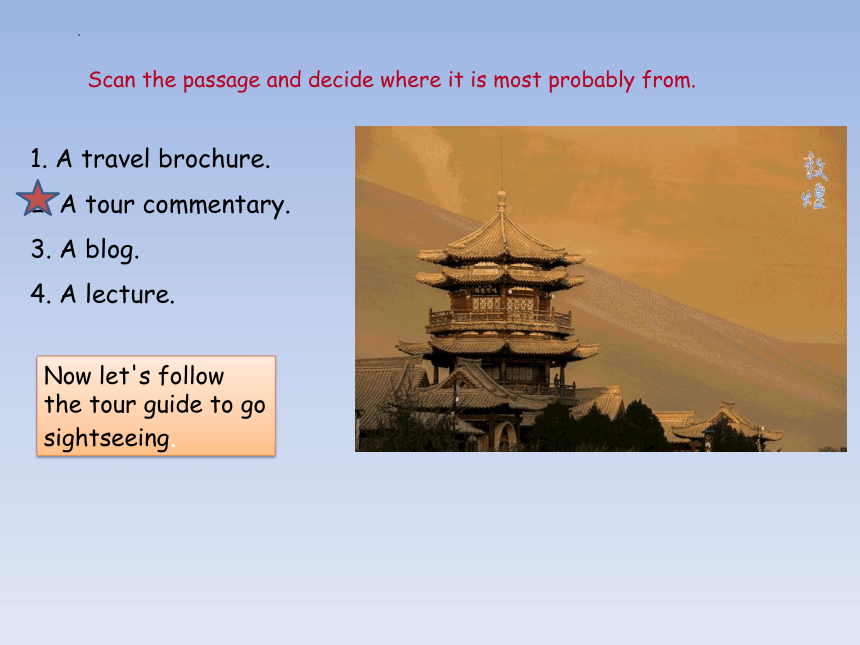 Scan the passage and decide where it is most probably from.

1. A travel brochure.

A tour commentary.

3. A blog.

4. A lecture.

Now let's follow the tour guide to go sightseeing.

敦煌